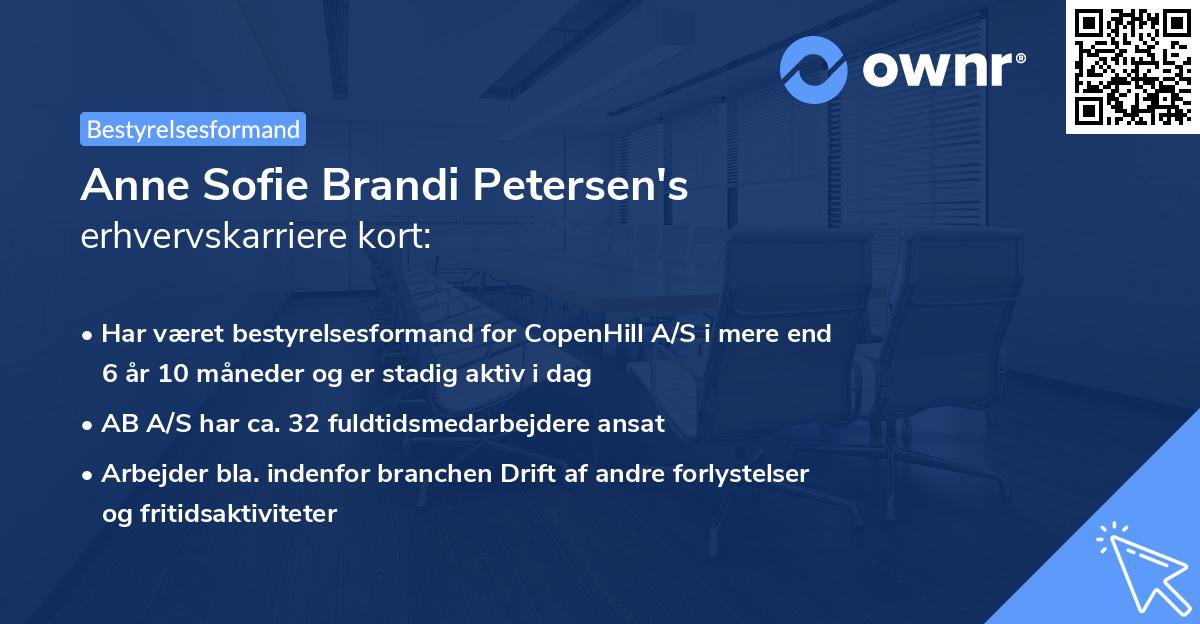 ownr®

Bestyrelsesformand

Anne Sofie Brandi Petersen's erhvervskarriere kort:

• Har været bestyrelsesformand for CopenHill A/S i mere end 6 år 10 måneder og er stadig aktiv i dag

• AB A/S har ca. 32 fuldtidsmedarbejdere ansat

• Arbejder bla. indenfor branchen Drift af andre forlystelser og fritidsaktiviteter